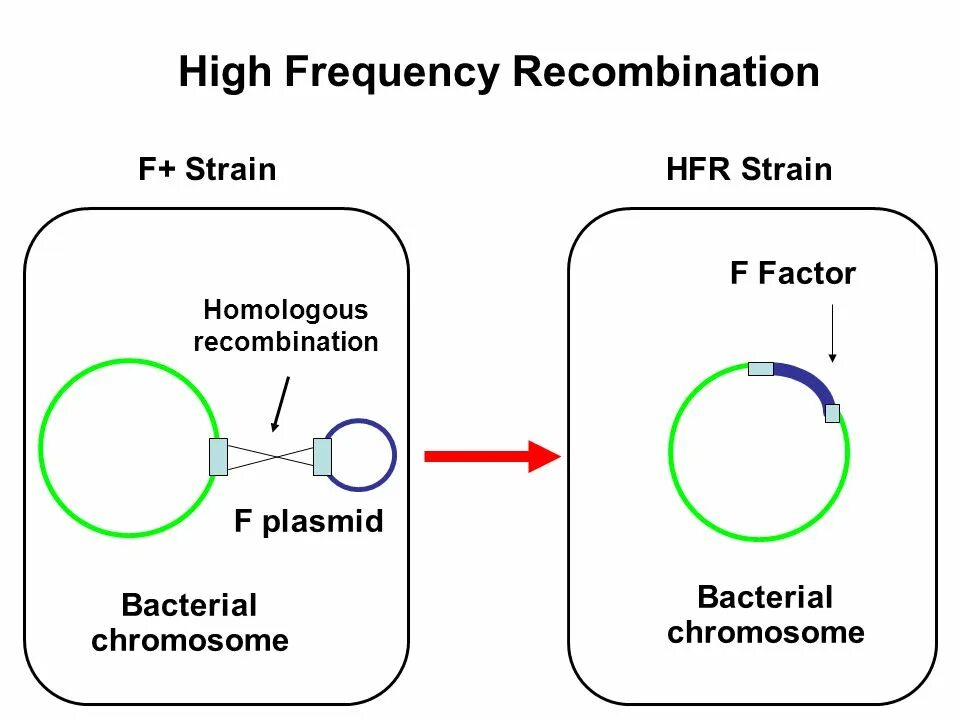 High Frequency Recombination

F+ Strain

Homologous recombination

F plasmid

Bacterial chromosome

HFR Strain

F Factor

Bacterial chromosome